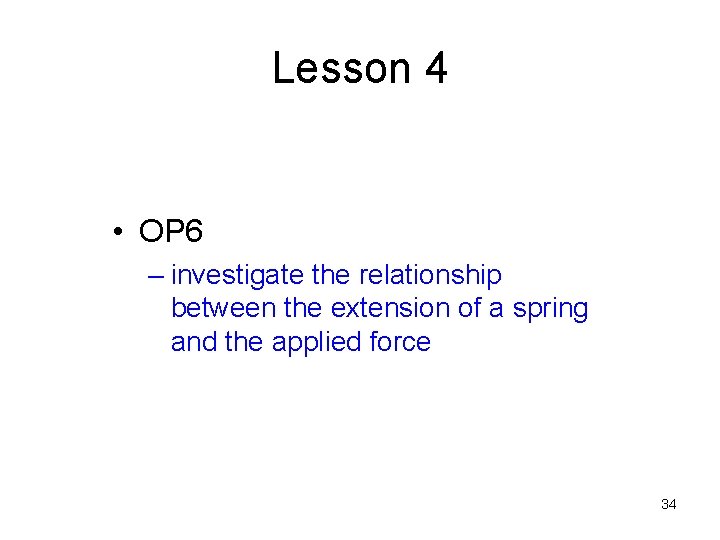 Lesson 4

• OP6
– investigate the relationship between the extension of a spring and the applied force

34